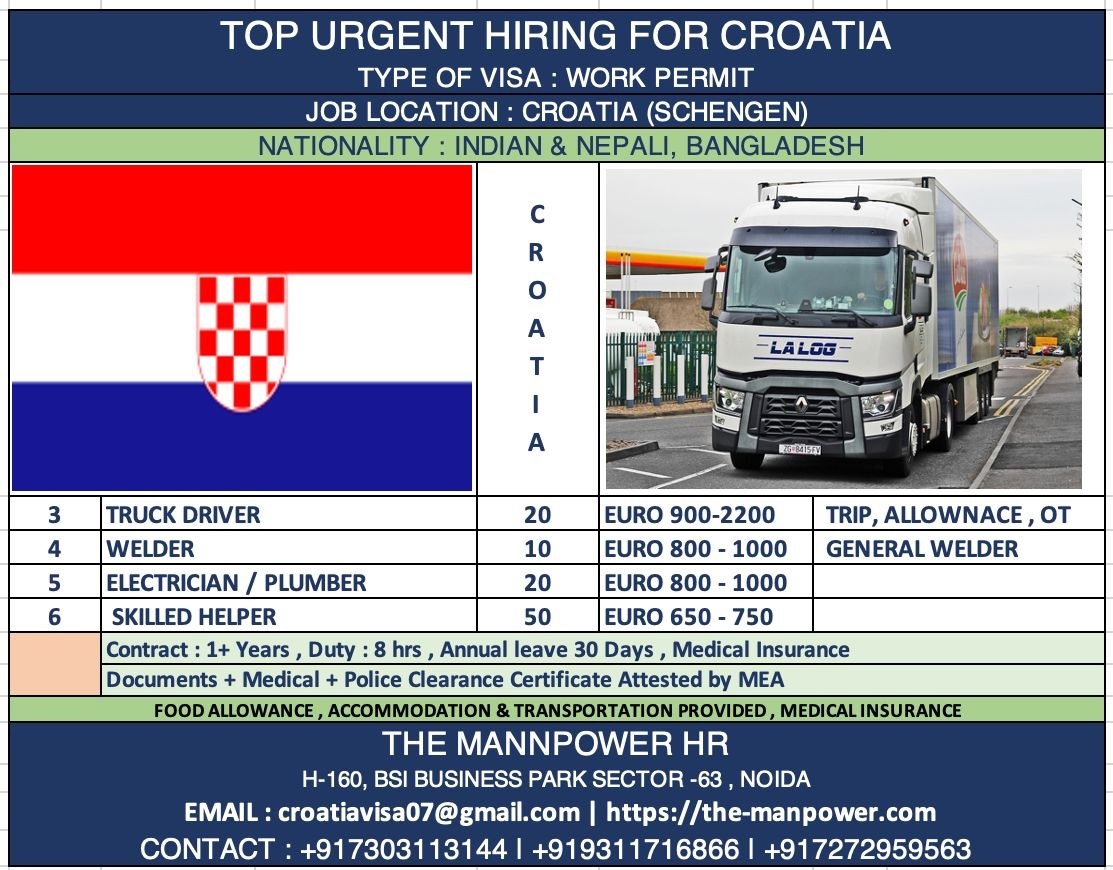 TOP URGENT HIRING FOR CROATIA
TYPE OF VISA : WORK PERMIT
JOB LOCATION : CROATIA (SCHENGEN)
NATIONALITY : INDIAN & NEPALI, BANGLADESH

C R O A T I A

LA LOG

ZG 8415 FV

| 3 | TRUCK DRIVER | 20 | EURO 900-2200 | TRIP, ALLOWNACE , OT |
|---|---|---|---|---|
| 4 | WELDER | 10 | EURO 800 - 1000 | GENERAL WELDER |
| 5 | ELECTRICIAN / PLUMBER | 20 | EURO 800 - 1000 | |
| 6 | SKILLED HELPER | 50 | EURO 650 - 750 | |

Contract : 1+ Years , Duty : 8 hrs , Annual leave 30 Days , Medical Insurance
Documents + Medical + Police Clearance Certificate Attested by MEA
FOOD ALLOWANCE , ACCOMMODATION & TRANSPORTATION PROVIDED , MEDICAL INSURANCE

THE MANNPOWER HR
H-160, BSI BUSINESS PARK SECTOR -63 , NOIDA
EMAIL : croatiavisa07@gmail.com | https://the-manpower.com
CONTACT : +917303113144 I +919311716866 I +917272959563